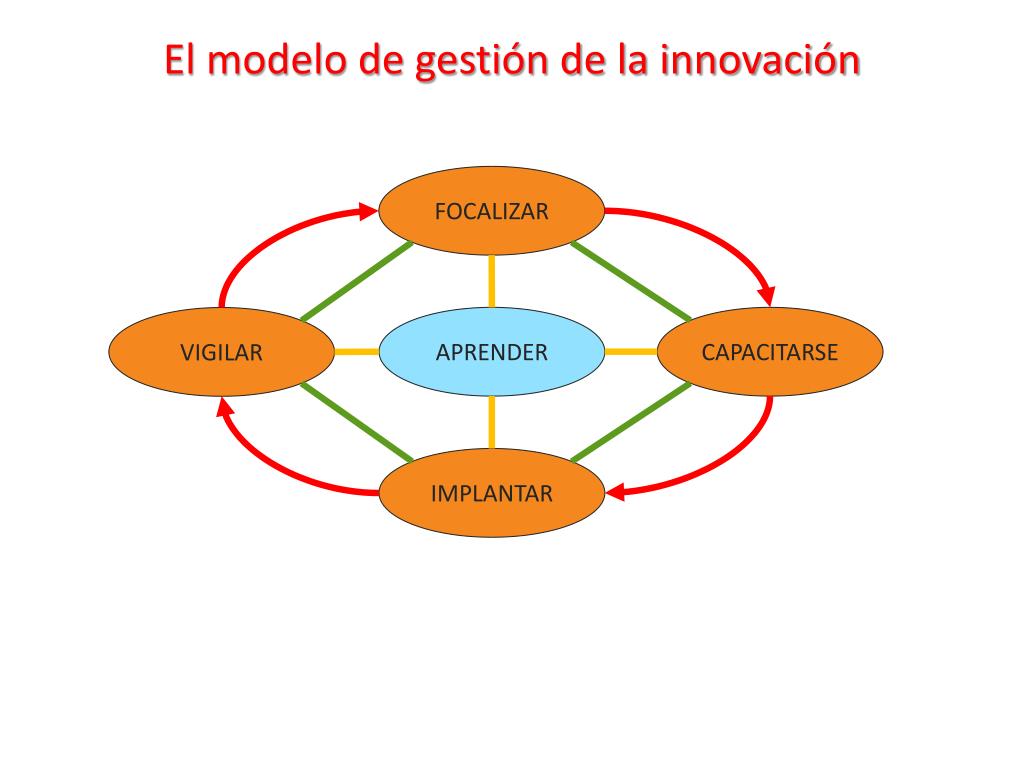 El modelo de gestión de la innovación

FOCALIZAR

VIGILAR

APRENDER

CAPACITARSE

IMPLANTAR